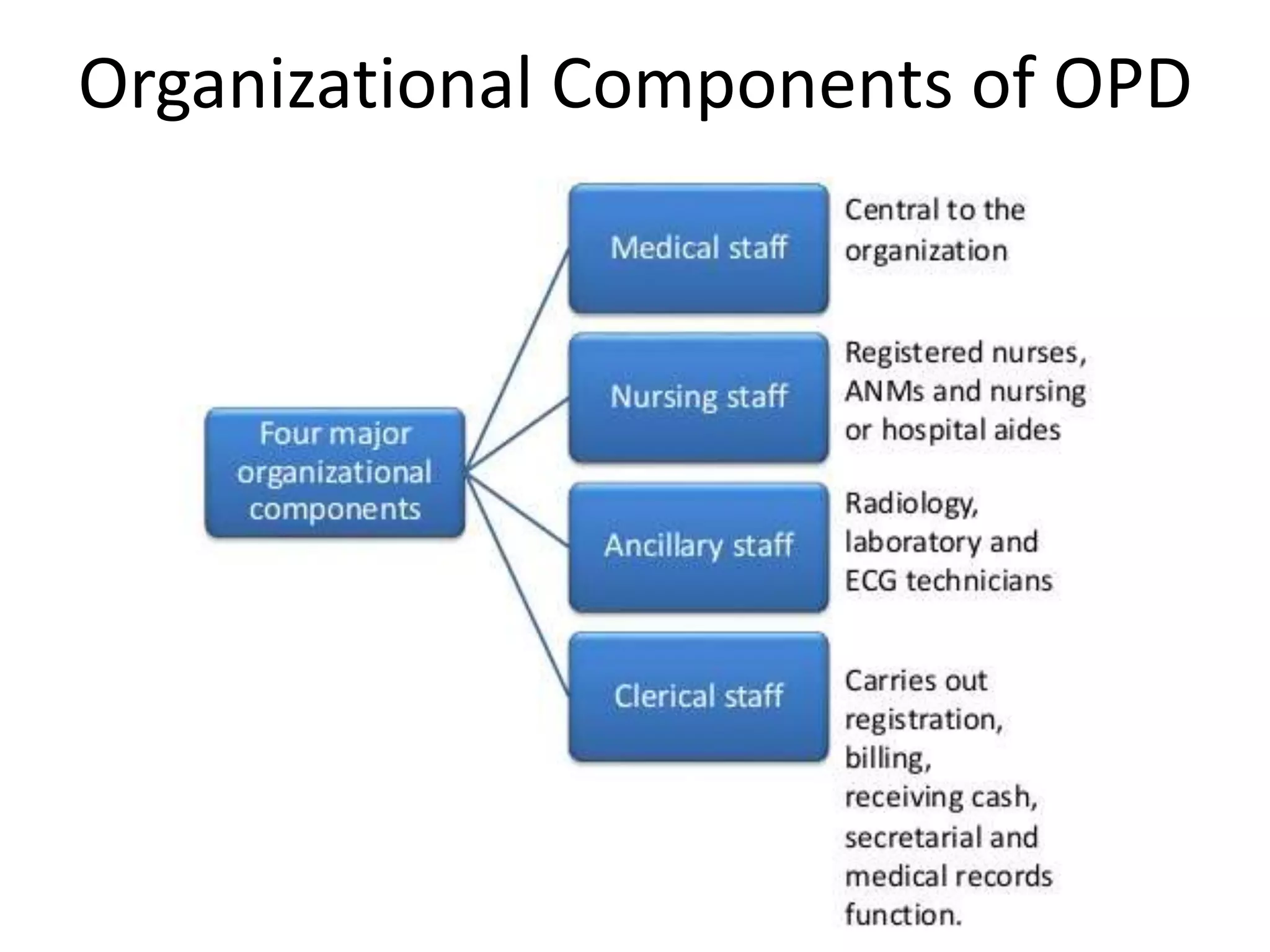 Organizational Components of OPD

Four major organizational components

Medical staff

Central to the organization

Nursing staff

Registered nurses, ANMs and nursing or hospital aides

Ancillary staff

Radiology, laboratory and ECG technicians

Clerical staff

Carries out registration, billing, receiving cash, secretarial and medical records function.